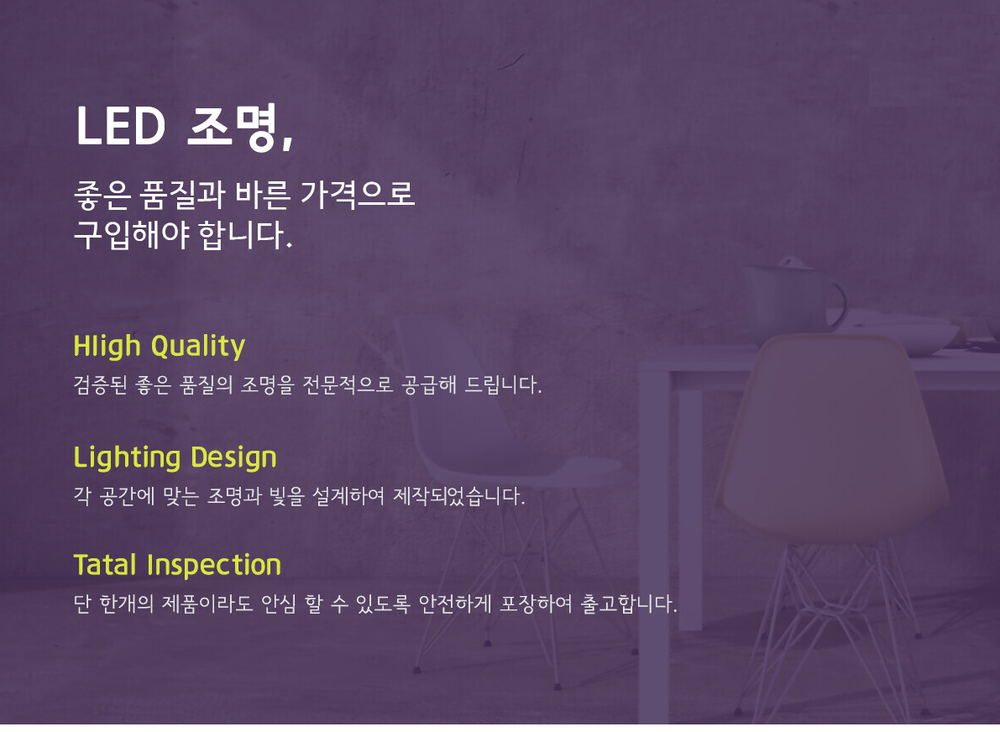 LED 조명,

좋은 품질과 바른 가격으로 구입해야 합니다.

HIigh Quality

검증된 좋은 품질의 조명을 전문적으로 공급해 드립니다.

Lighting Design

각 공간에 맞는 조명과 빛을 설계하여 제작되었습니다.

Tatal Inspection

단 한개의 제품이라도 안심 할 수 있도록 안전하게 포장하여 출고합니다.